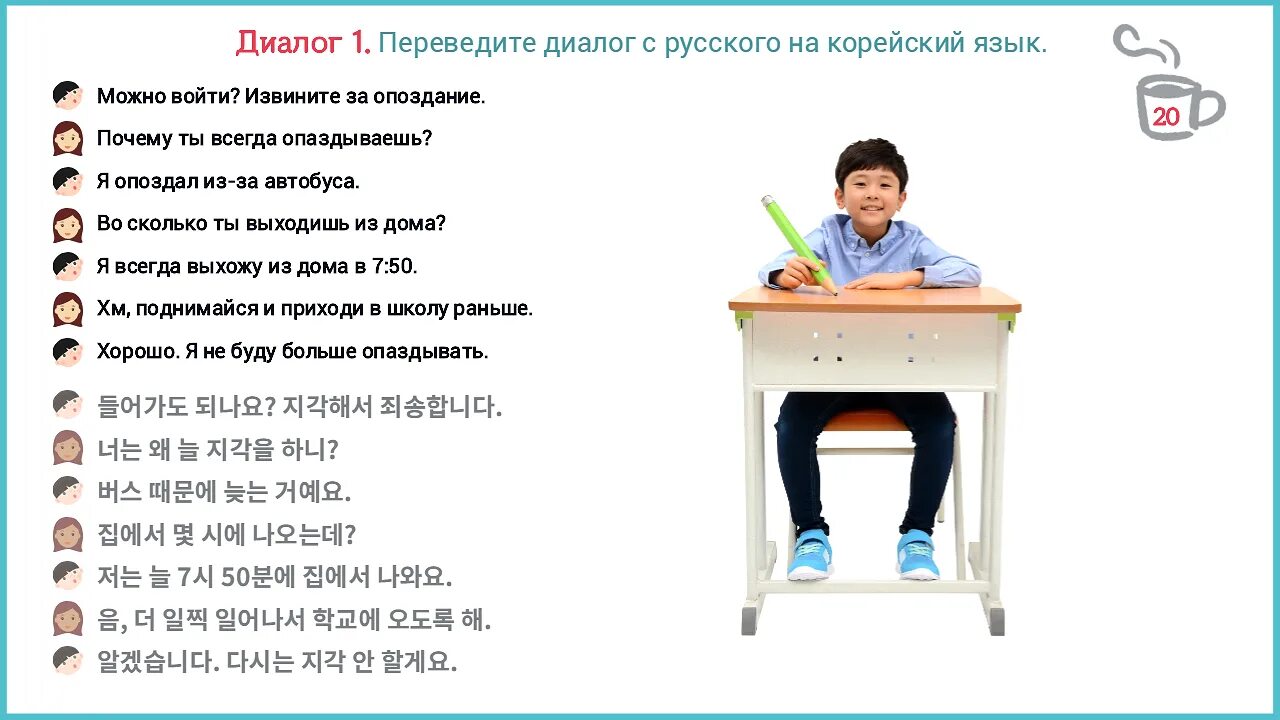 Диалог 1. Переведите диалог с русского на корейский язык.

20

Можно войти? Извините за опоздание.

Почему ты всегда опаздываешь?

Я опоздал из-за автобуса.

Во сколько ты выходишь из дома?

Я всегда выхожу из дома в 7:50.

Хм, поднимайся и приходи в школу раньше.

Хорошо. Я не буду больше опаздывать.

들어가도 되나요? 지각해서 죄송합니다.

너는 왜 늘 지각을 하니?

버스 때문에 늦는 거예요.

집에서 몇 시에 나오는데?

저는 늘 7시 50분에 집에서 나와요.

음, 더 일찍 일어나서 학교에 오도록 해.

알겠습니다. 다시는 지각 안 할게요.